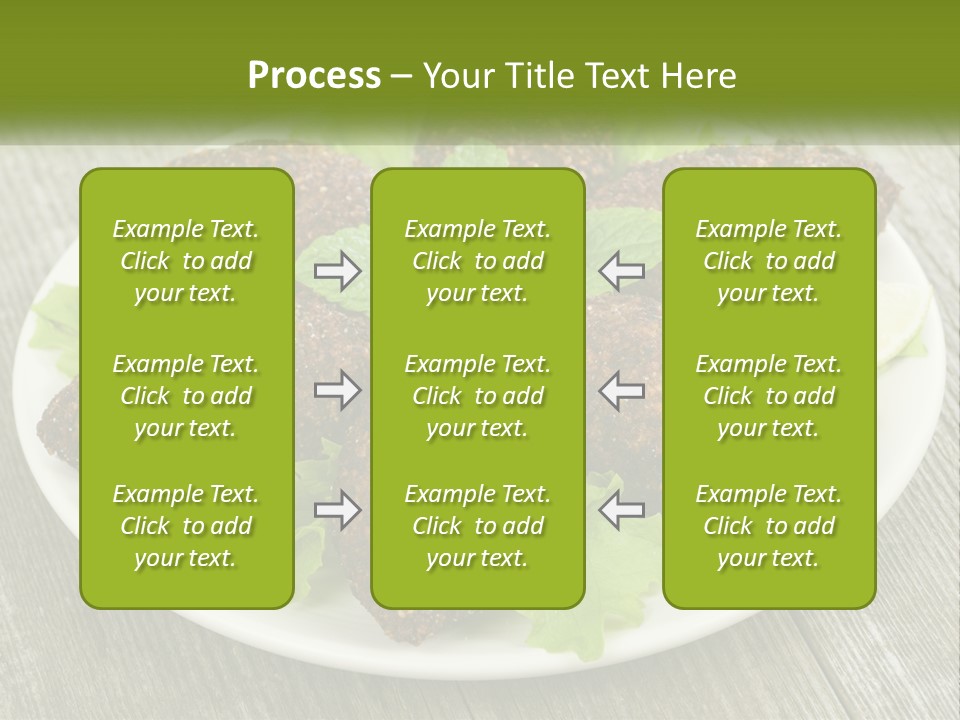 Process – Your Title Text Here

Example Text. Click to add your text.

Example Text. Click to add your text.

Example Text. Click to add your text.

Example Text. Click to add your text.

Example Text. Click to add your text.

Example Text. Click to add your text.

Example Text. Click to add your text.

Example Text. Click to add your text.

Example Text. Click to add your text.